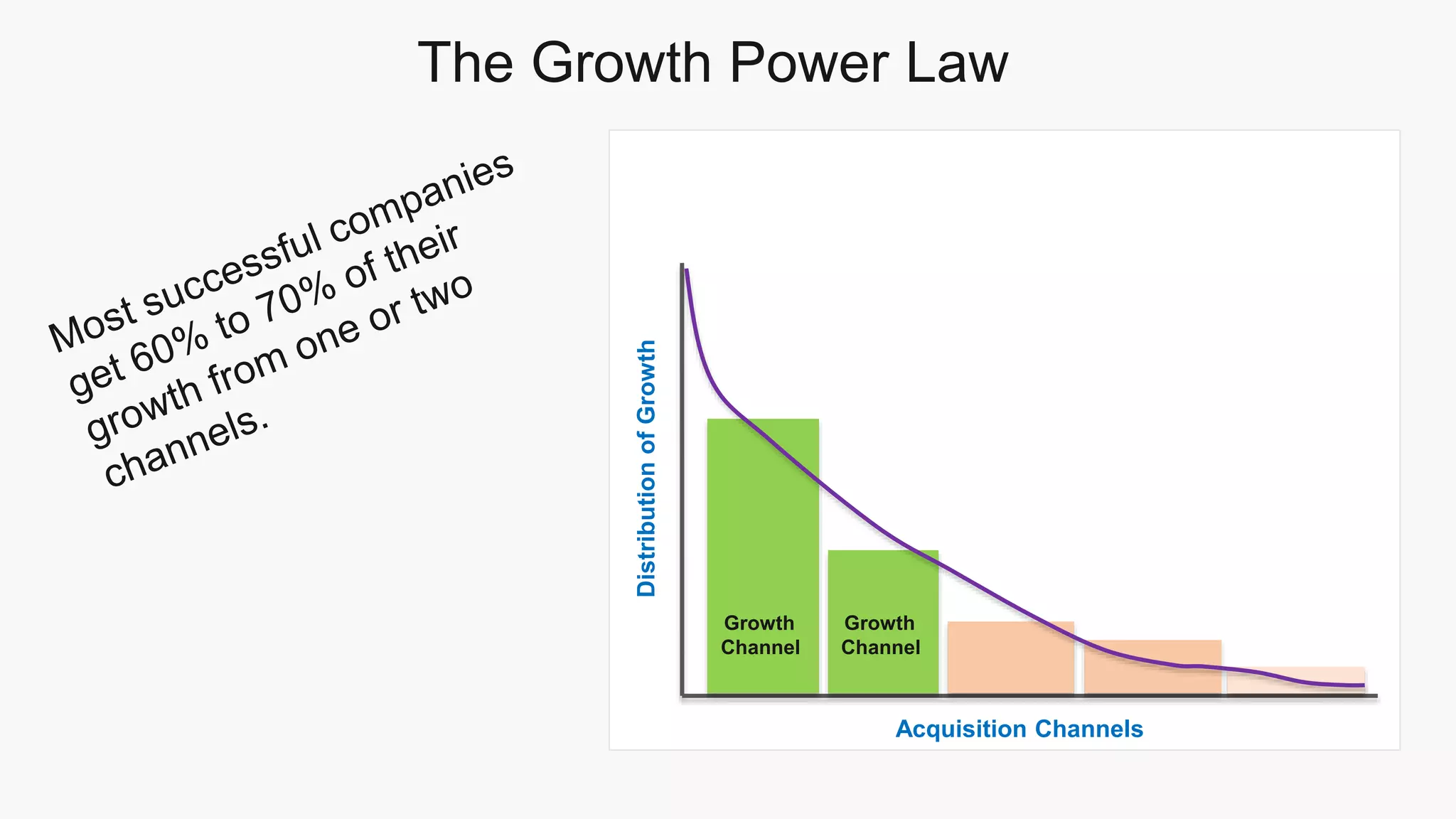 The Growth Power Law

Most successful companies get 60% to 70% of their growth from one or two channels.

Distribution of Growth

Growth Channel

Growth Channel

Acquisition Channels